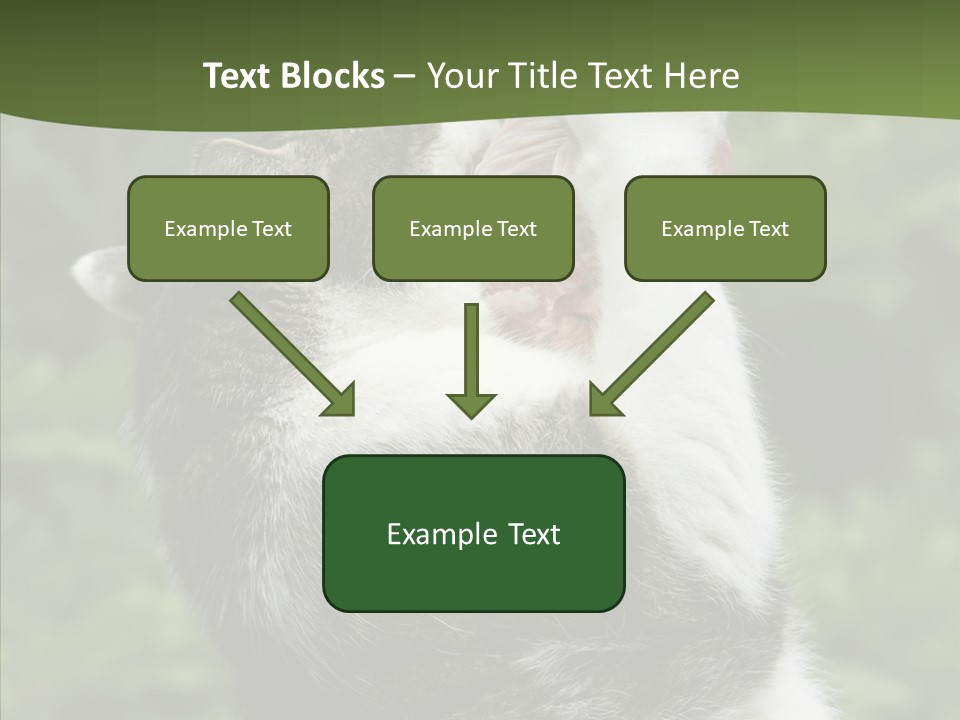 Text Blocks – Your Title Text Here

Example Text

Example Text

Example Text

Example Text